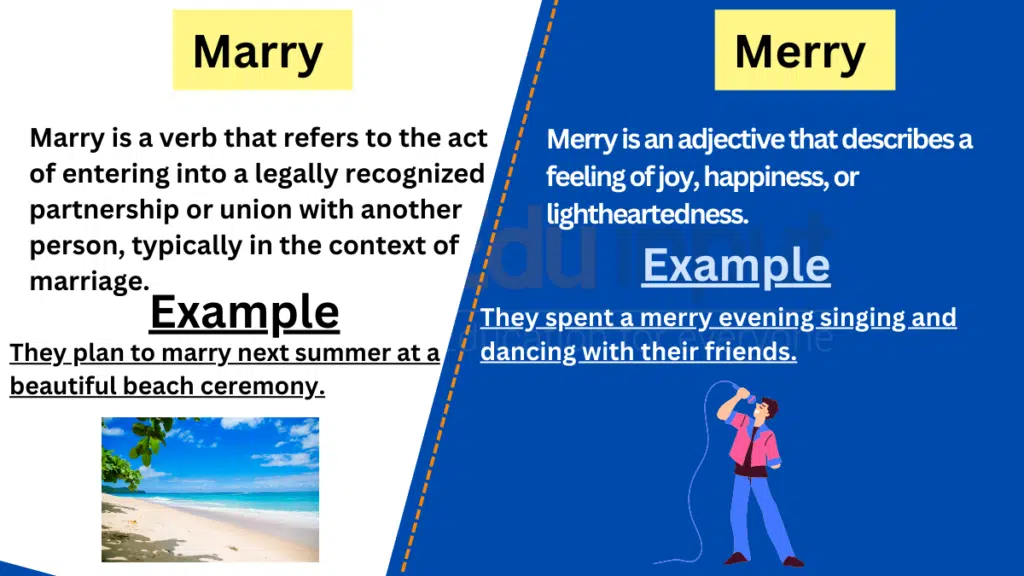 Marry

Marry is a verb that refers to the act of entering into a legally recognized partnership or union with another person, typically in the context of marriage.

Example

They plan to marry next summer at a beautiful beach ceremony.

Merry

Merry is an adjective that describes a feeling of joy, happiness, or lightheartedness.

Example

They spent a merry evening singing and dancing with their friends.